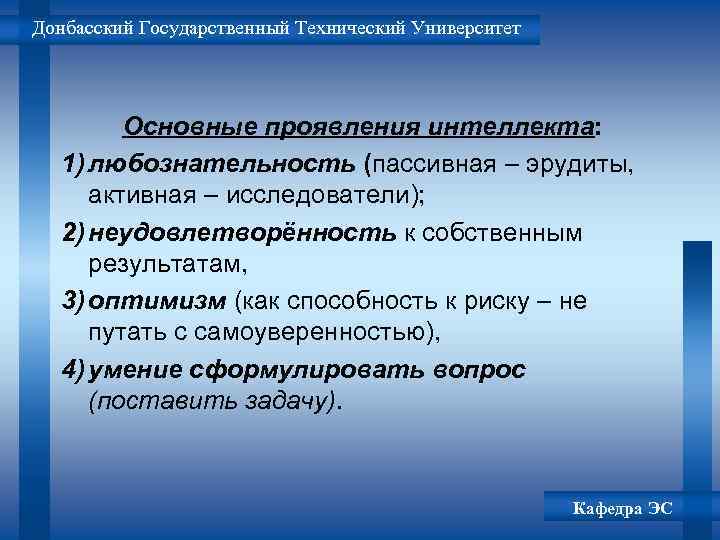 Донбасский Государственный Технический Университет

Основные проявления интеллекта:

1) любознательность (пассивная – эрудиты, активная – исследователи);

2) неудовлетворённость к собственным результатам,

3) оптимизм (как способность к риску – не путать с самоуверенностью),

4) умение сформулировать вопрос (поставить задачу).

Кафедра ЭС